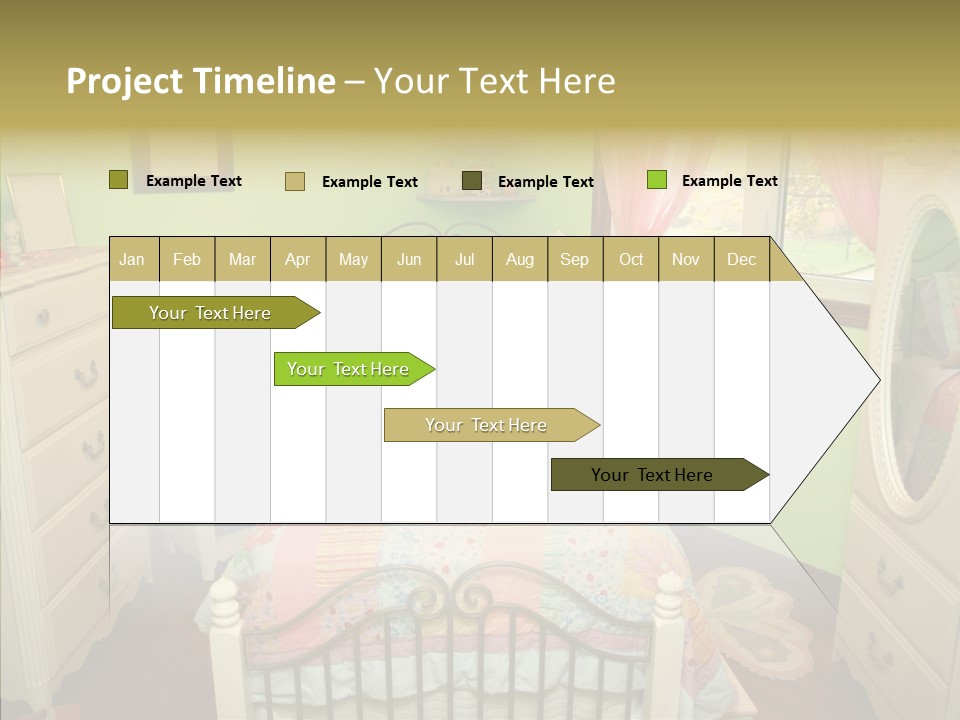 Project Timeline – Your Text Here

Example Text
Example Text
Example Text
Example Text

| Jan | Feb | Mar | Apr | May | Jun | Jul | Aug | Sep | Oct | Nov | Dec |
|---|---|---|---|---|---|---|---|---|---|---|---|

Your Text Here
Your Text Here
Your Text Here
Your Text Here